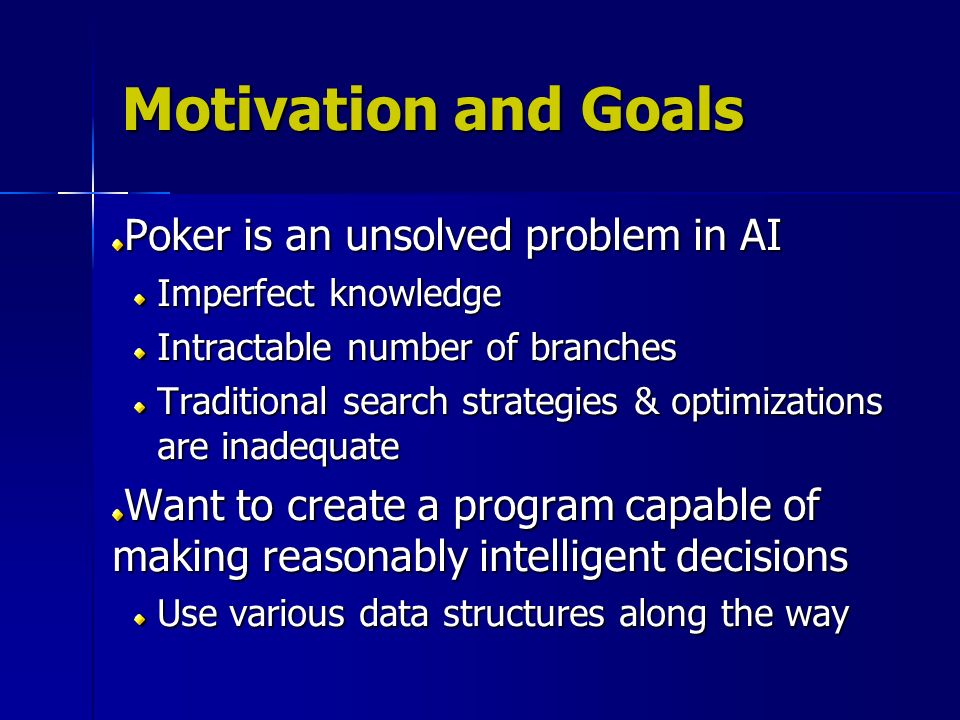 Motivation and Goals

Poker is an unsolved problem in AI

Imperfect knowledge

Intractable number of branches

Traditional search strategies & optimizations are inadequate

Want to create a program capable of making reasonably intelligent decisions

Use various data structures along the way